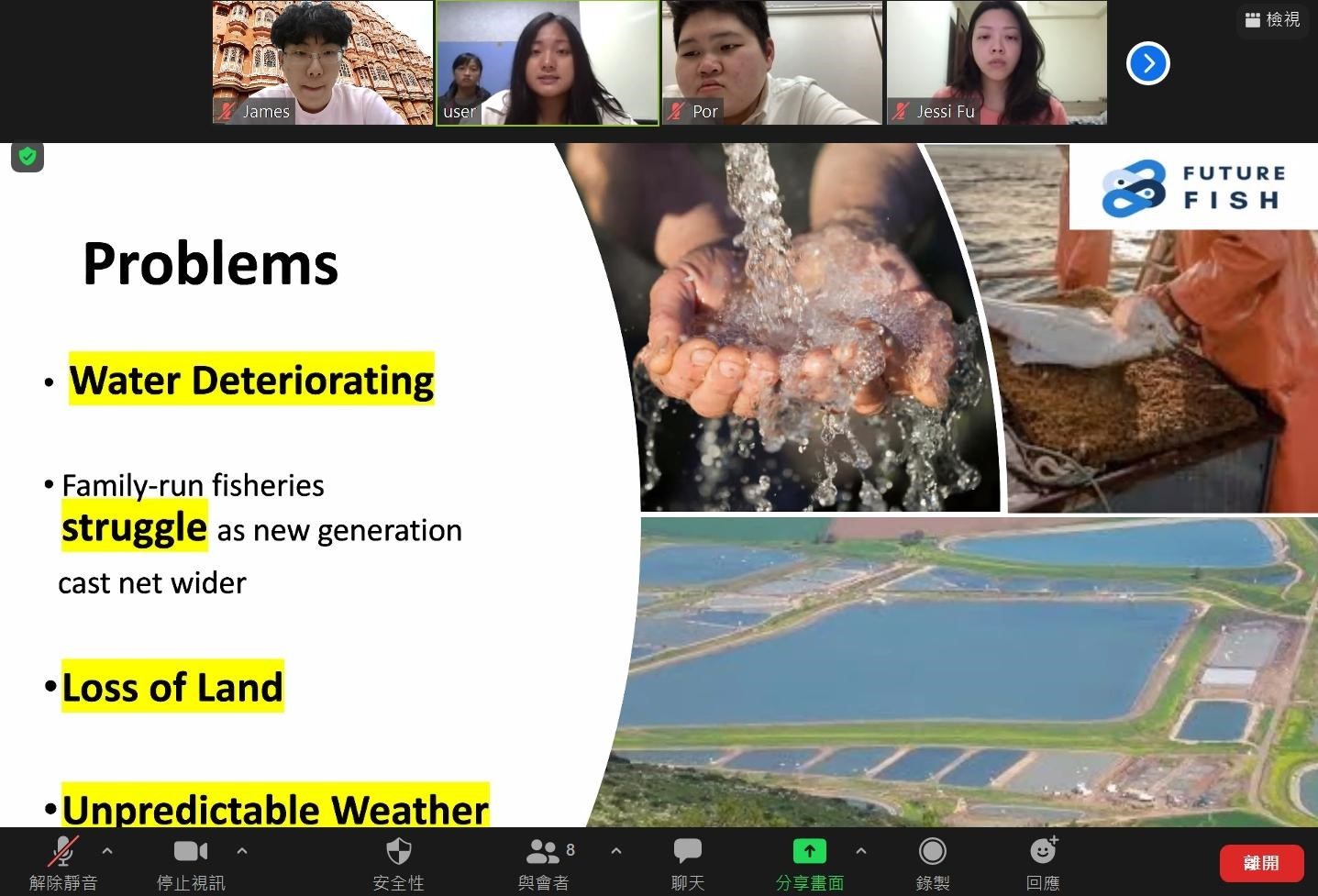 James
user
Por
Jessi Fu
檢視

FUTURE FISH

Problems

• Water Deteriorating

• Family-run fisheries struggle as new generation cast net wider

• Loss of Land

• Unpredictable Weather

解除靜音
停止視訊
安全性
8
與會者
聊天
分享畫面
錄製
回應
離開